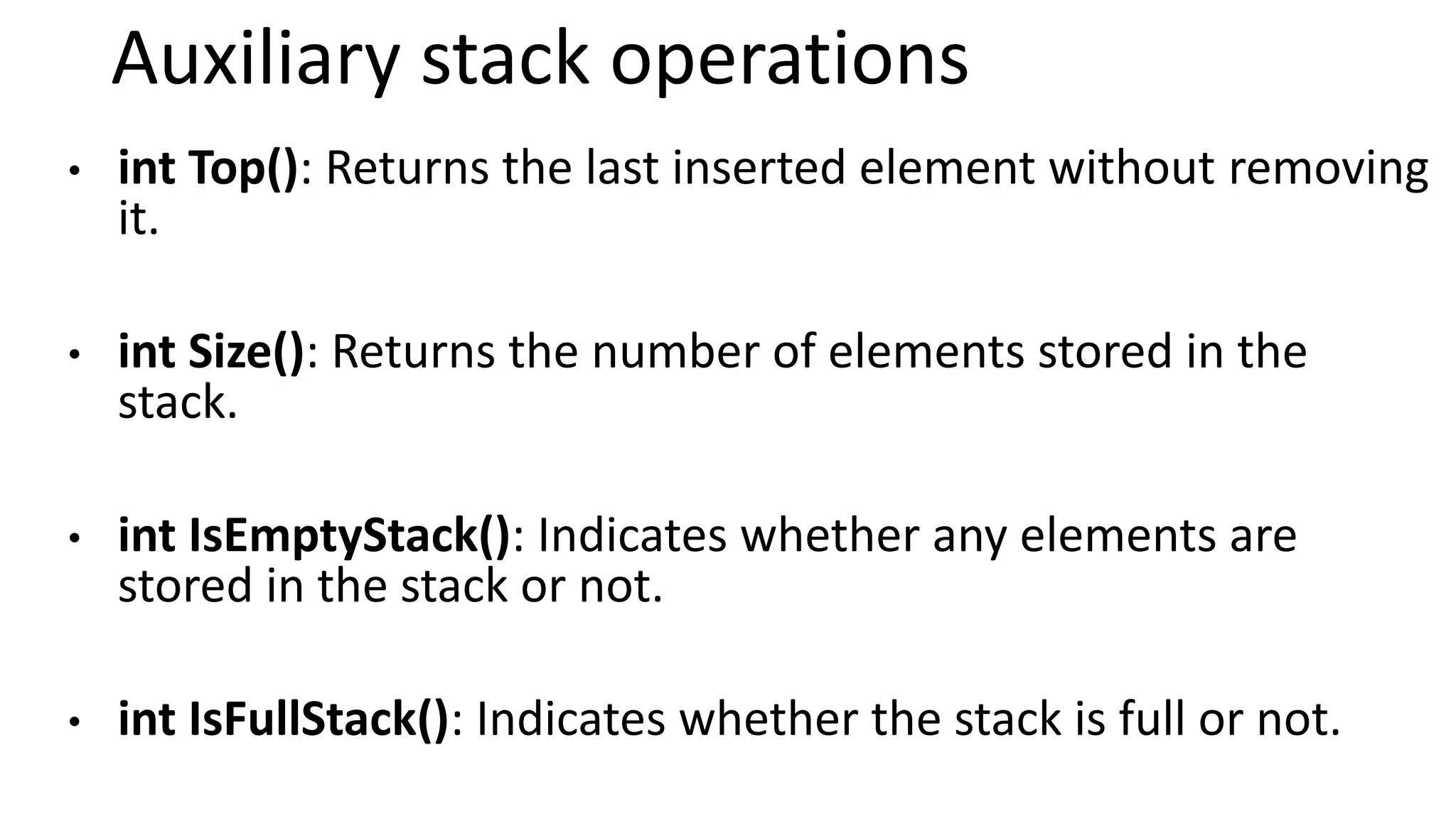 Auxiliary stack operations

• int Top(): Returns the last inserted element without removing it.

• int Size(): Returns the number of elements stored in the stack.

• int IsEmptyStack(): Indicates whether any elements are stored in the stack or not.

• int IsFullStack(): Indicates whether the stack is full or not.